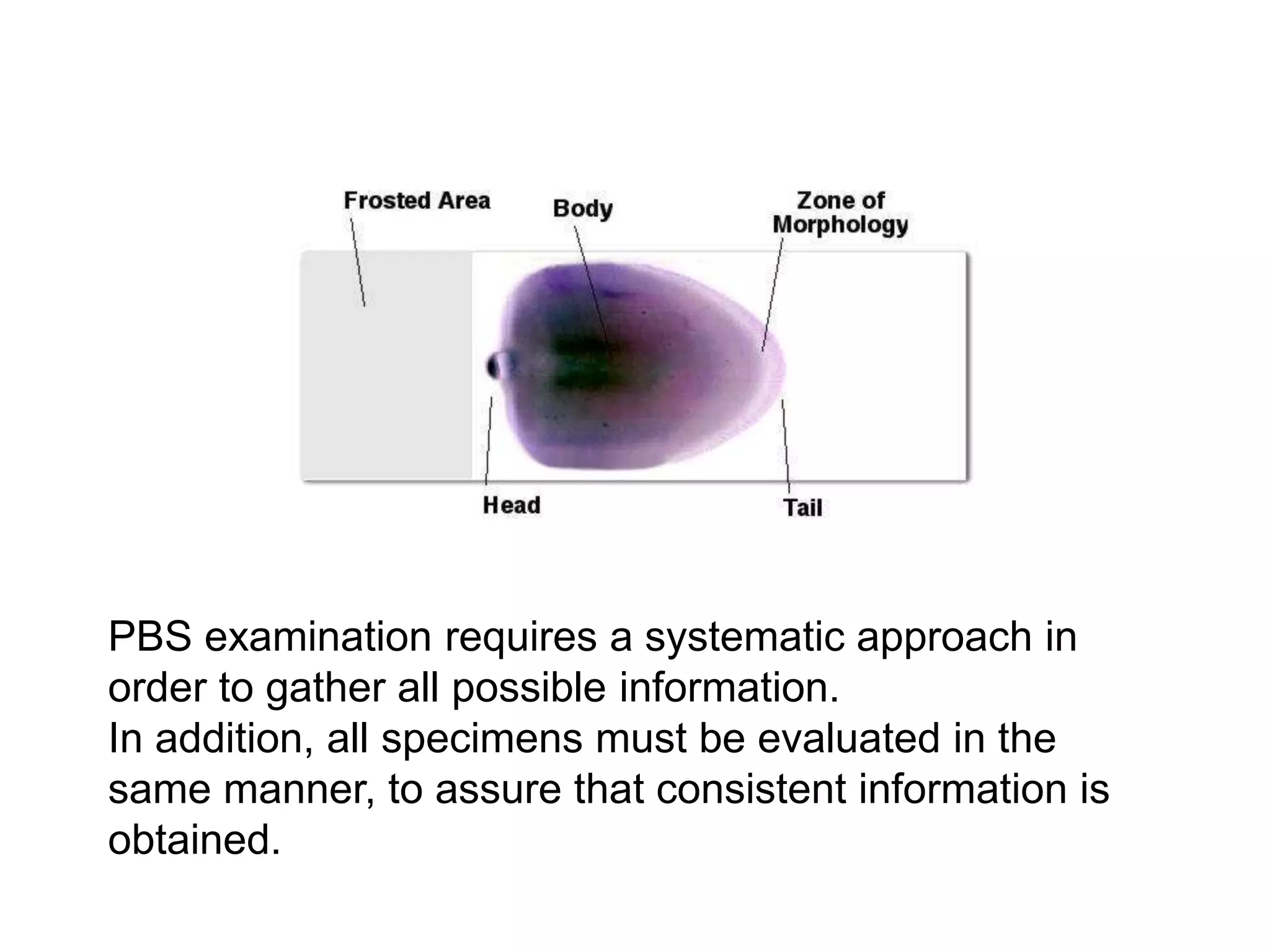 Frosted Area
Body
Zone of Morphology
Head
Tail

PBS examination requires a systematic approach in order to gather all possible information.
In addition, all specimens must be evaluated in the same manner, to assure that consistent information is obtained.